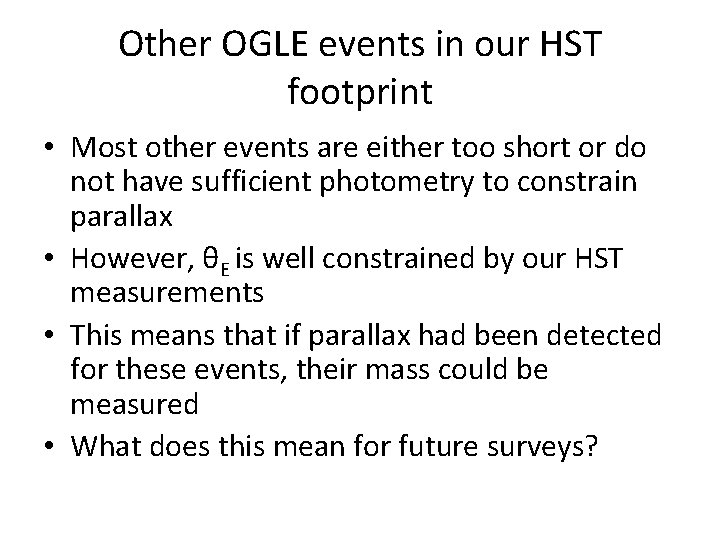 Other OGLE events in our HST footprint

• Most other events are either too short or do not have sufficient photometry to constrain parallax
• However, $\theta_E$ is well constrained by our HST measurements
• This means that if parallax had been detected for these events, their mass could be measured
• What does this mean for future surveys?